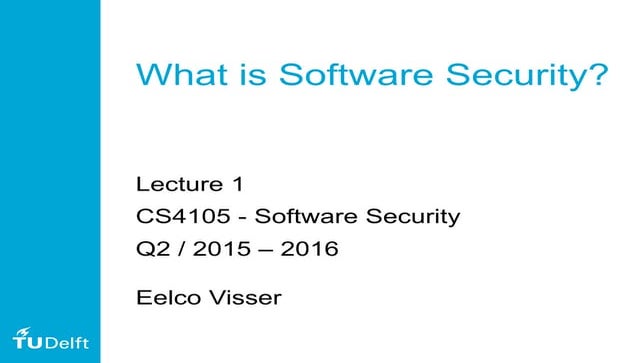 What is Software Security?

Lecture 1
CS4105 - Software Security
Q2 / 2015 – 2016

Eelco Visser

TUDelft